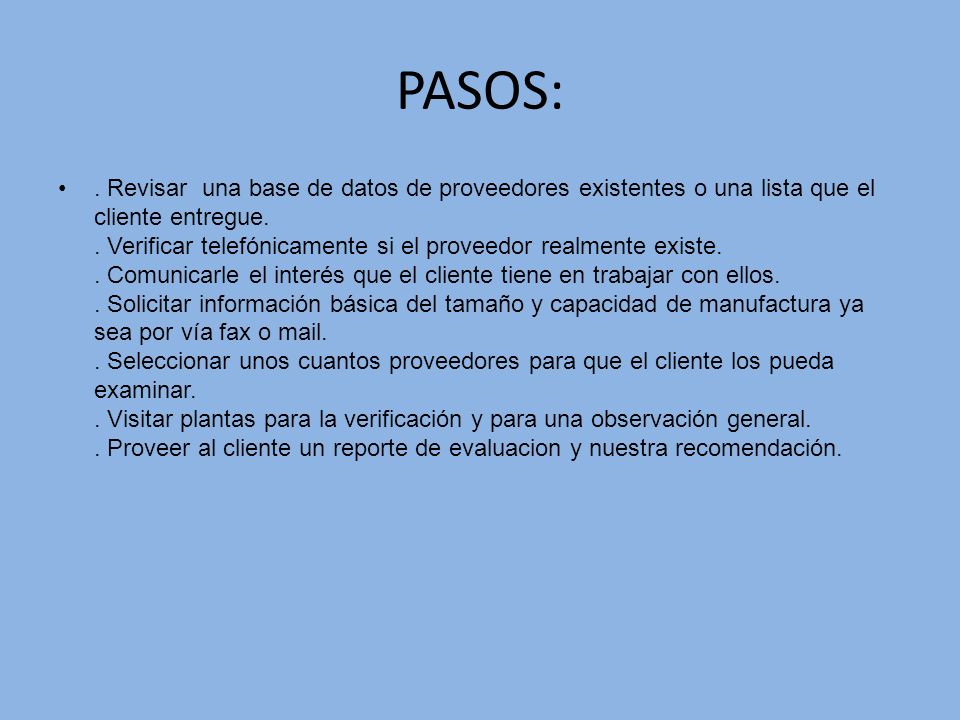 PASOS:

• . Revisar una base de datos de proveedores existentes o una lista que el cliente entregue.
. Verificar telefónicamente si el proveedor realmente existe.
. Comunicarle el interés que el cliente tiene en trabajar con ellos.
. Solicitar información básica del tamaño y capacidad de manufactura ya sea por vía fax o mail.
. Seleccionar unos cuantos proveedores para que el cliente los pueda examinar.
. Visitar plantas para la verificación y para una observación general.
. Proveer al cliente un reporte de evaluacion y nuestra recomendación.